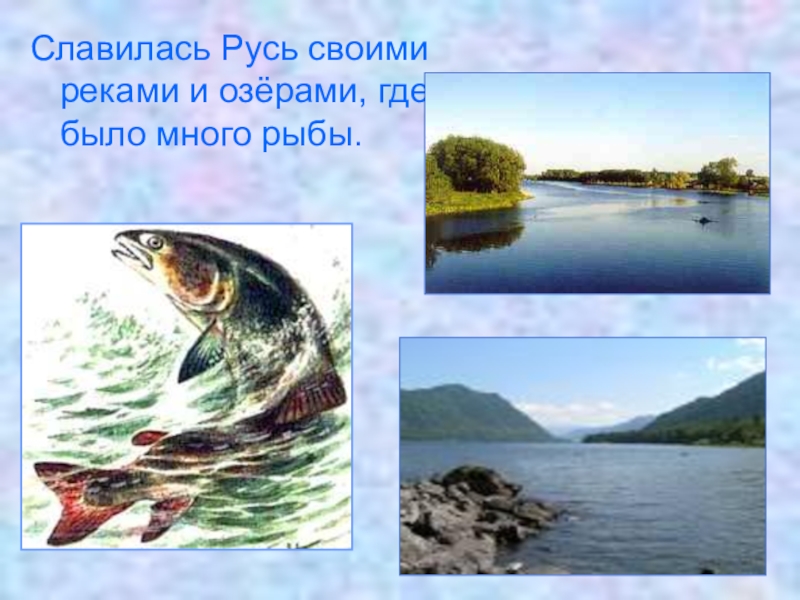 Славилась Русь своими реками и озёрами, где было много рыбы.